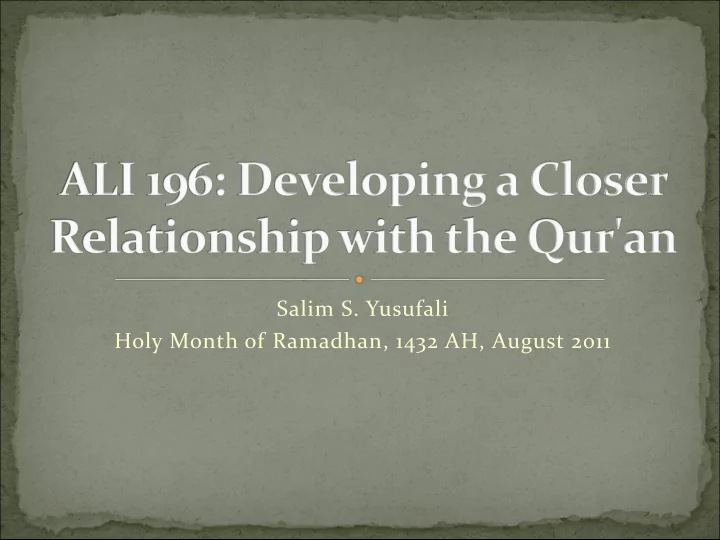 ALI 196: Developing a Closer Relationship with the Qur'an

Salim S. Yusufali
Holy Month of Ramadhan, 1432 AH, August 2011